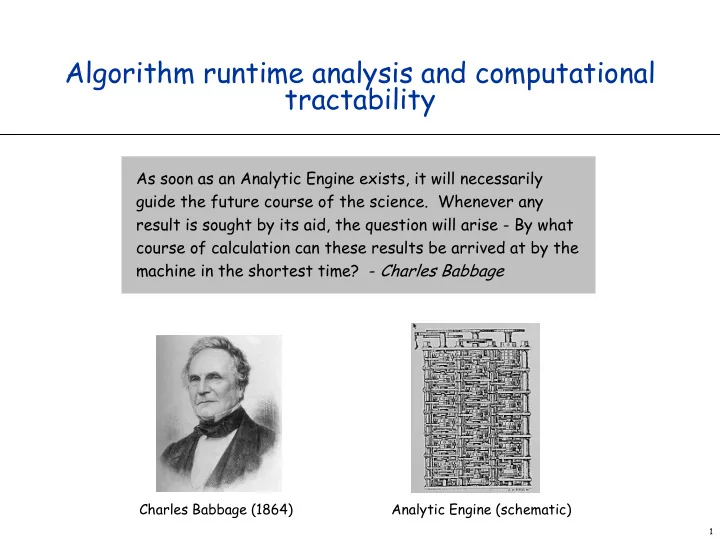 Algorithm runtime analysis and computational tractability

As soon as an Analytic Engine exists, it will necessarily guide the future course of the science. Whenever any result is sought by its aid, the question will arise - By what course of calculation can these results be arrived at by the machine in the shortest time? - Charles Babbage

Charles Babbage (1864)

Analytic Engine (schematic)

1